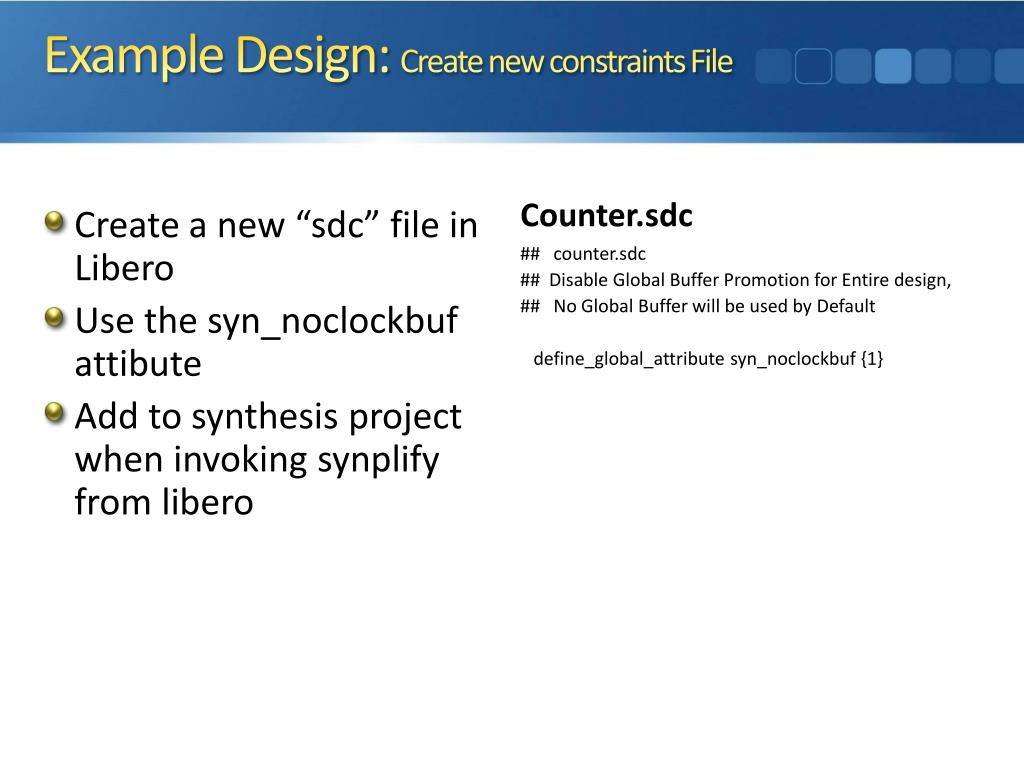 Example Design: Create new constraints File

Create a new “sdc” file in Libero

Use the syn_noclockbuf attibute

Add to synthesis project when invoking synplify from libero

Counter.sdc

## counter.sdc
## Disable Global Buffer Promotion for Entire design,
## No Global Buffer will be used by Default

define_global_attribute syn_noclockbuf {1}